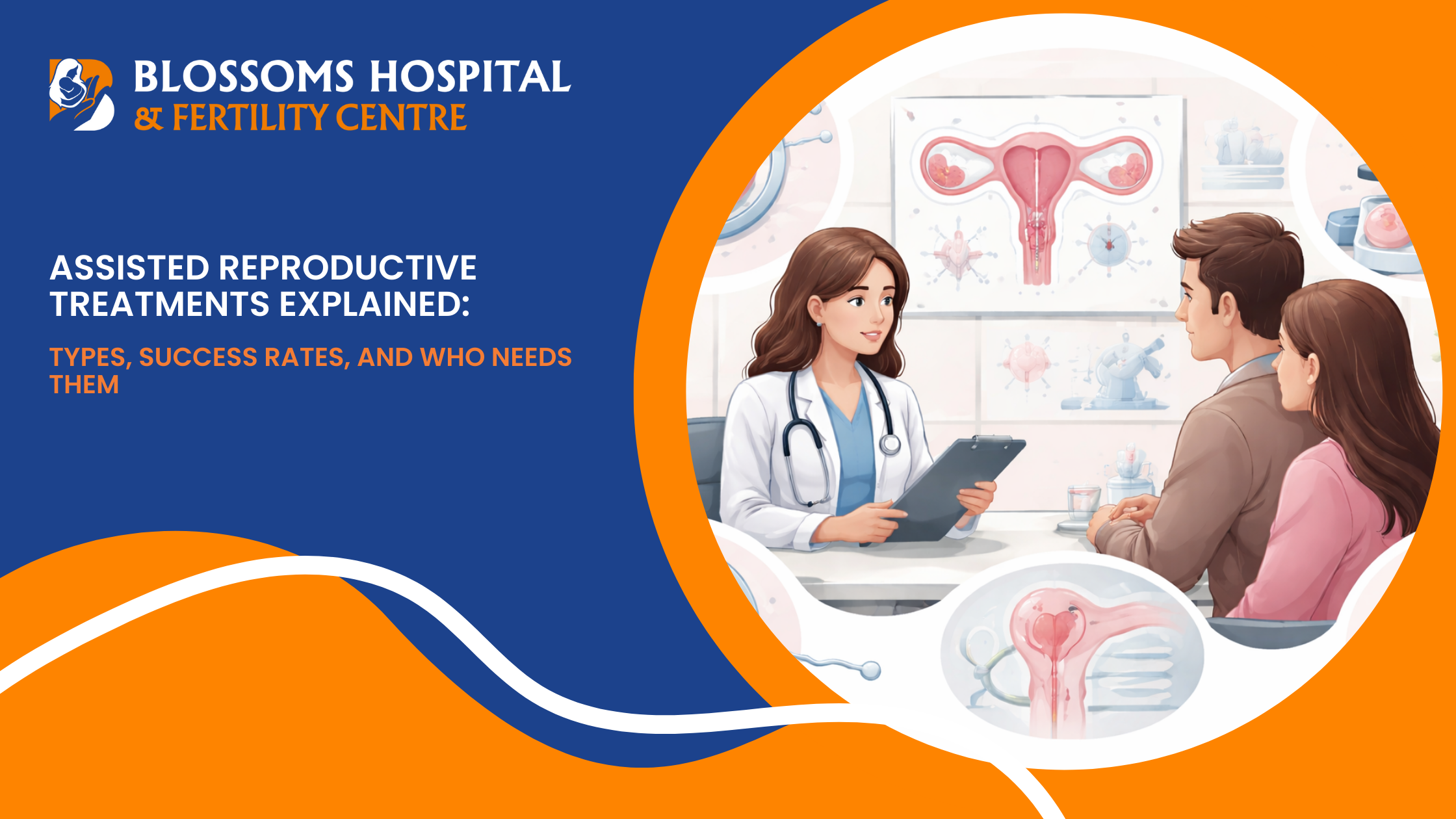 BLOSSOMS HOSPITAL
& FERTILITY CENTRE

ASSISTED REPRODUCTIVE TREATMENTS EXPLAINED:

TYPES, SUCCESS RATES, AND WHO NEEDS THEM